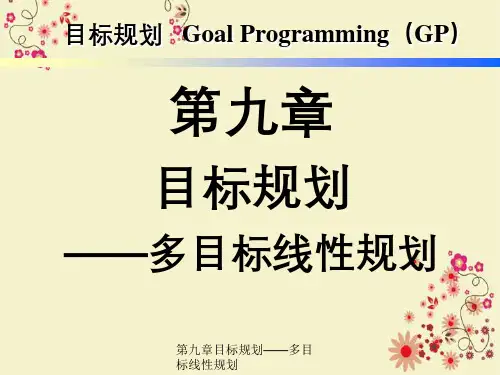 目标规划 Goal Programming（GP）

第九章

目标规划

——多目标线性规划

第九章目标规划——多目标线性规划